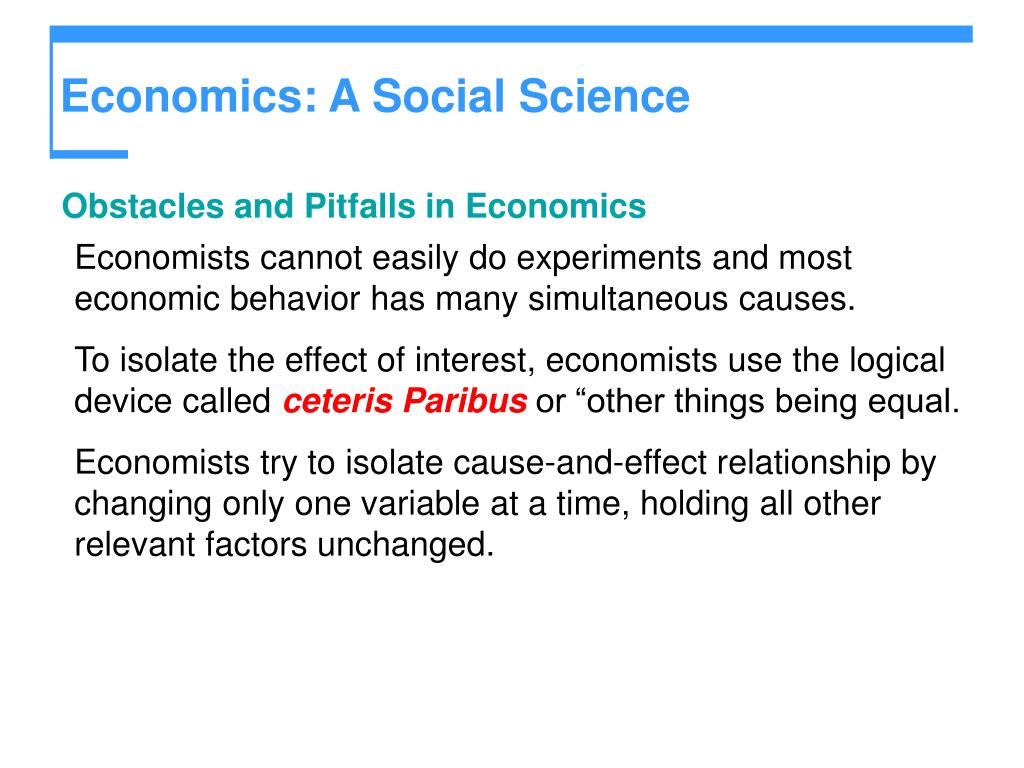 Economics: A Social Science

Obstacles and Pitfalls in Economics

Economists cannot easily do experiments and most economic behavior has many simultaneous causes.

To isolate the effect of interest, economists use the logical device called ceteris Paribus or “other things being equal.

Economists try to isolate cause-and-effect relationship by changing only one variable at a time, holding all other relevant factors unchanged.